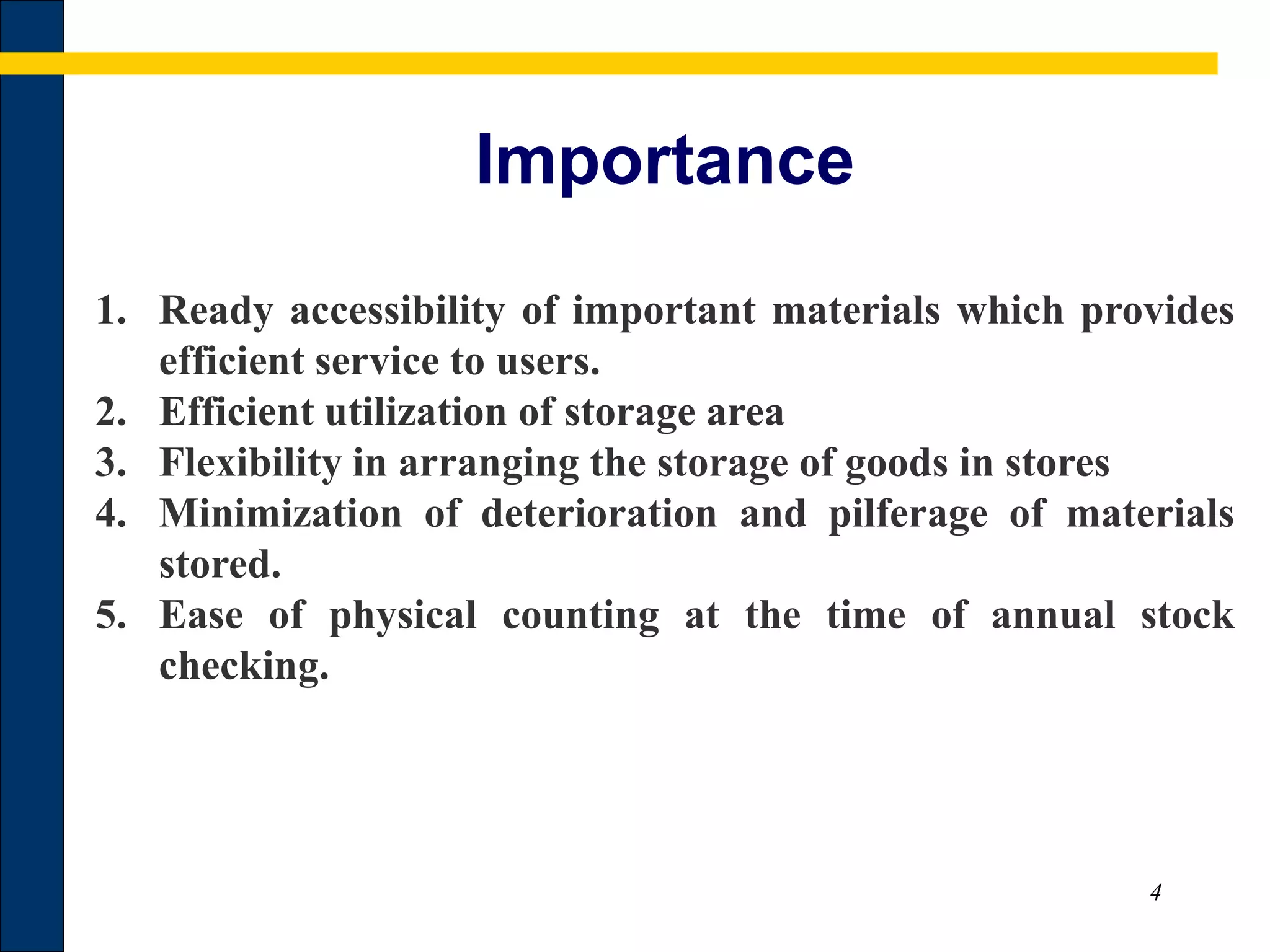 Importance

1. Ready accessibility of important materials which provides efficient service to users.
2. Efficient utilization of storage area
3. Flexibility in arranging the storage of goods in stores
4. Minimization of deterioration and pilferage of materials stored.
5. Ease of physical counting at the time of annual stock checking.

4